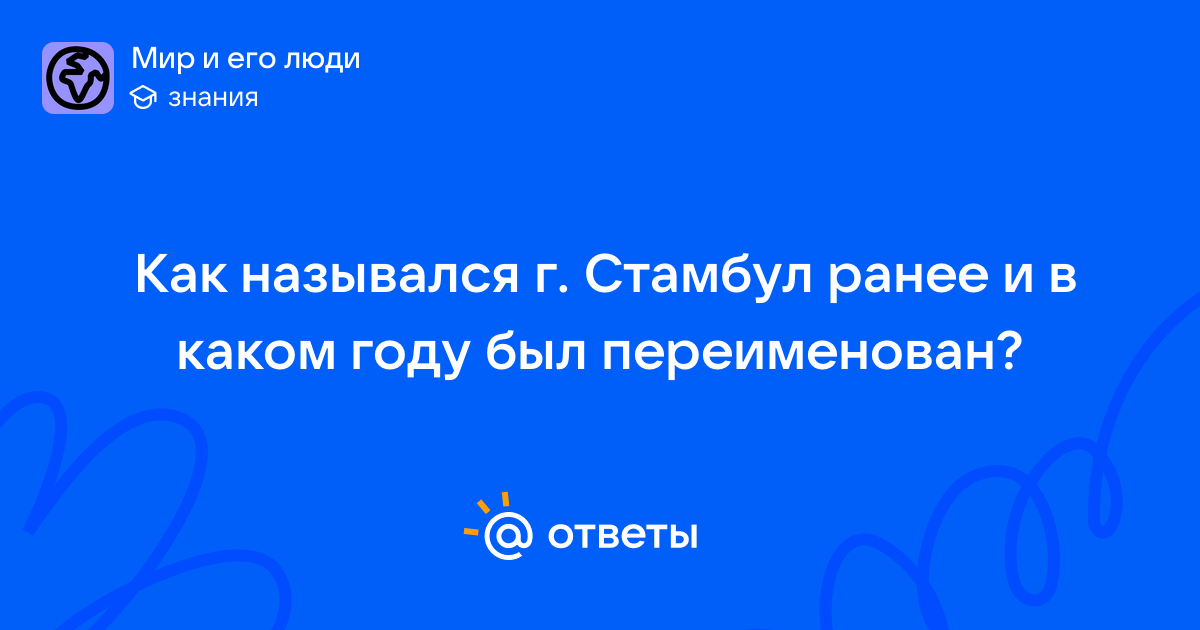 Мир и его люди
знания

Как назывался г. Стамбул ранее и в каком году был переименован?

@ ответы